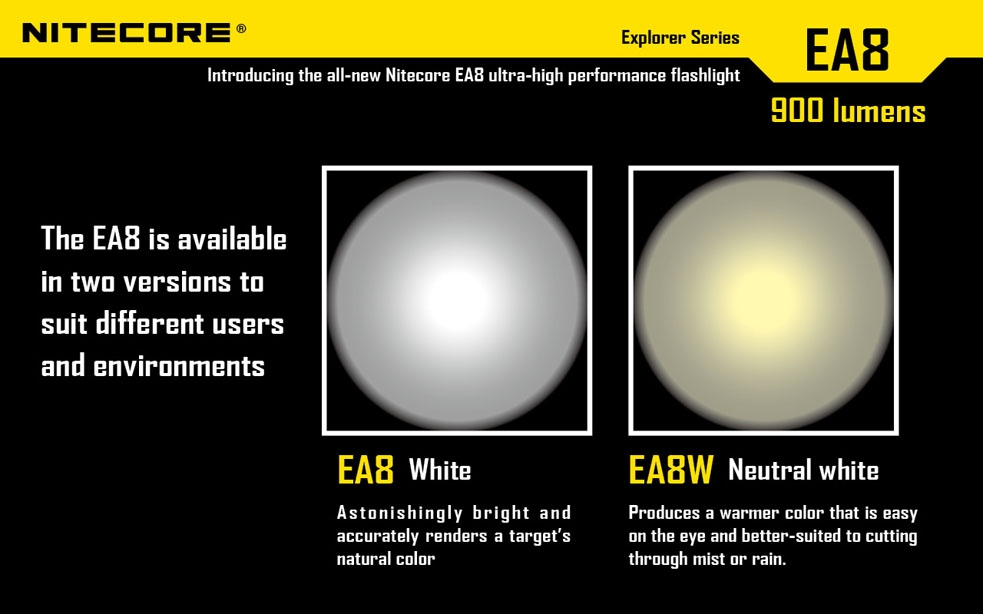 NITECORE®

Explorer Series

EA8

Introducing the all-new Nitecore EA8 ultra-high performance flashlight

900 lumens

The EA8 is available in two versions to suit different users and environments

EA8 White

Astonishingly bright and accurately renders a target's natural color

EA8W Neutral white

Produces a warmer color that is easy on the eye and better-suited to cutting through mist or rain.